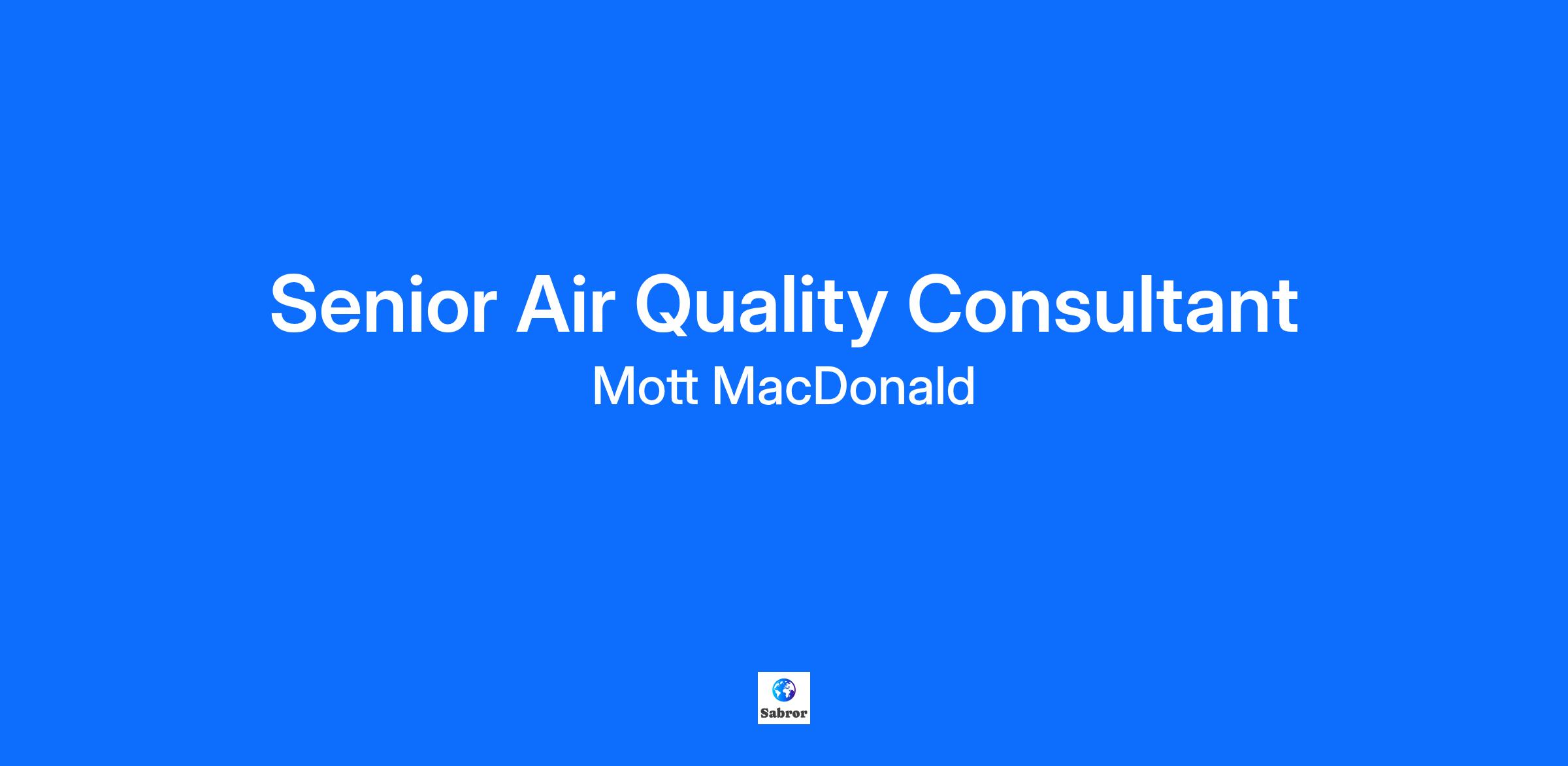 Senior Air Quality Consultant

Mott MacDonald

Sabror